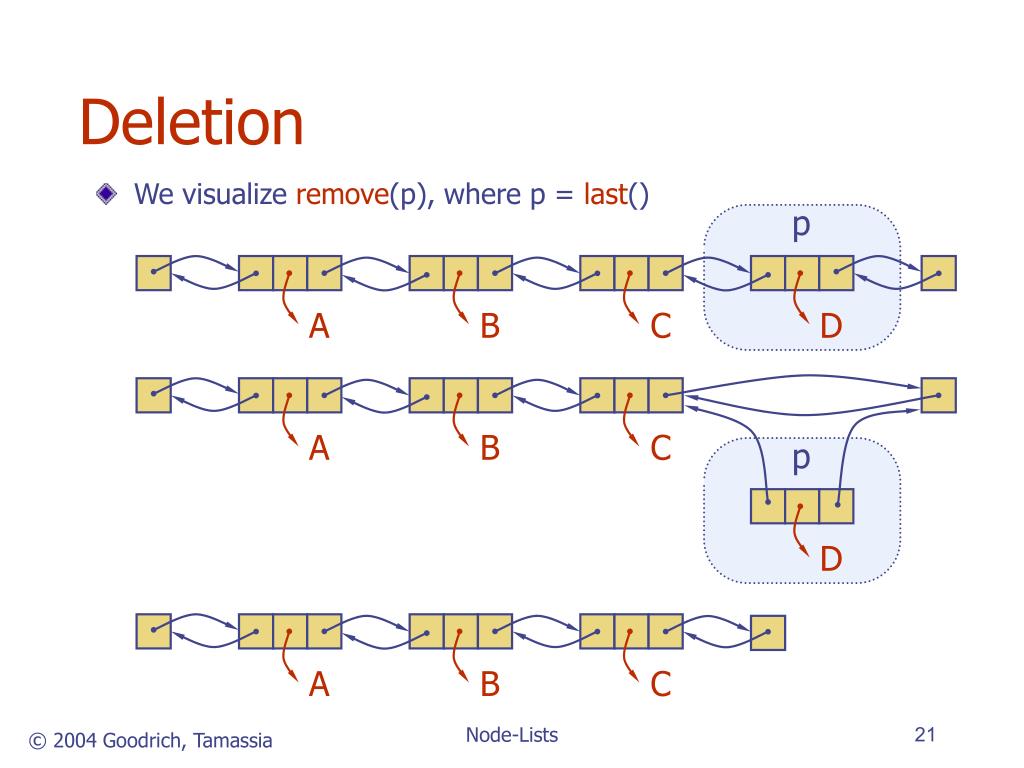 Deletion

We visualize remove(p), where p = last()

p

A B C D

A B C

p

D

A B C

© 2004 Goodrich, Tamassia

Node-Lists

21